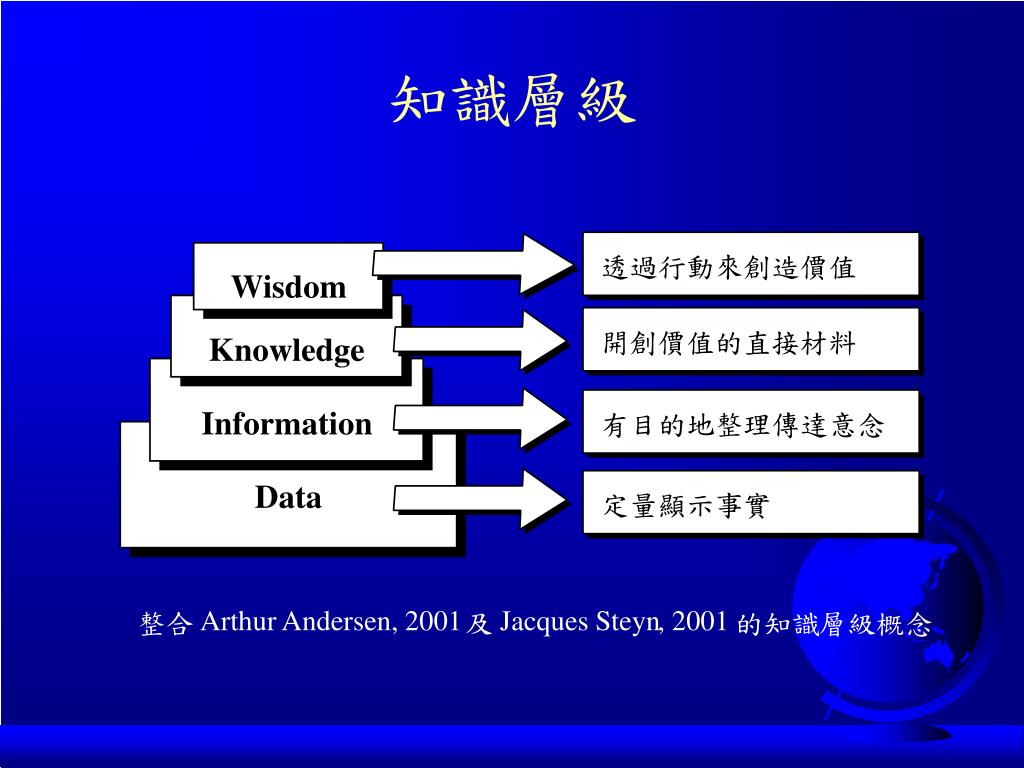 知識層級

Wisdom

Knowledge

Information

Data

透過行動來創造價值

開創價值的直接材料

有目的地整理傳達意念

定量顯示事實

整合 Arthur Andersen, 2001 及 Jacques Steyn, 2001 的知識層級概念